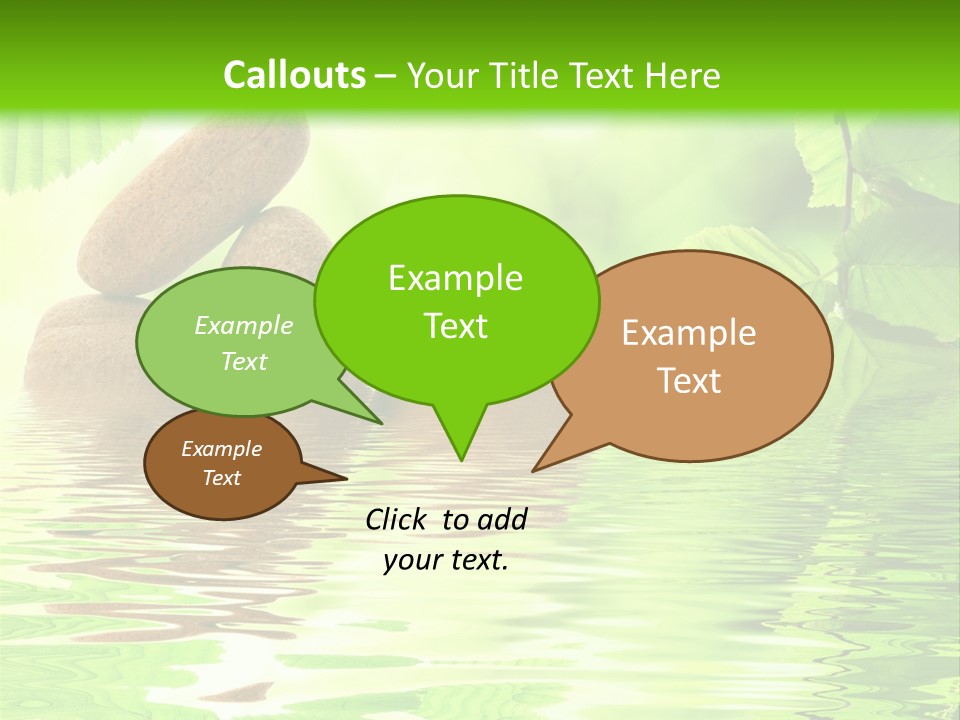 Callouts – Your Title Text Here

Example Text

Example Text

Example Text

Example Text

Click to add your text.